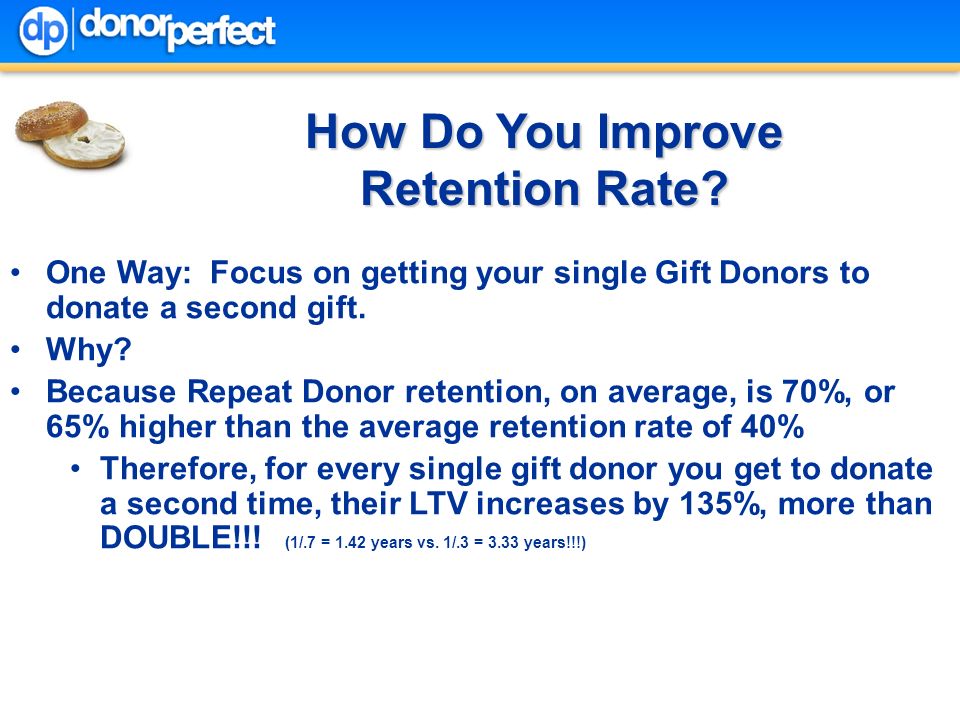 dp donorperfect

How Do You Improve Retention Rate?

• One Way: Focus on getting your single Gift Donors to donate a second gift.
• Why?
• Because Repeat Donor retention, on average, is 70%, or 65% higher than the average retention rate of 40%
  • Therefore, for every single gift donor you get to donate a second time, their LTV increases by 135%, more than DOUBLE!!! (1/.7 = 1.42 years vs. 1/.3 = 3.33 years!!!)